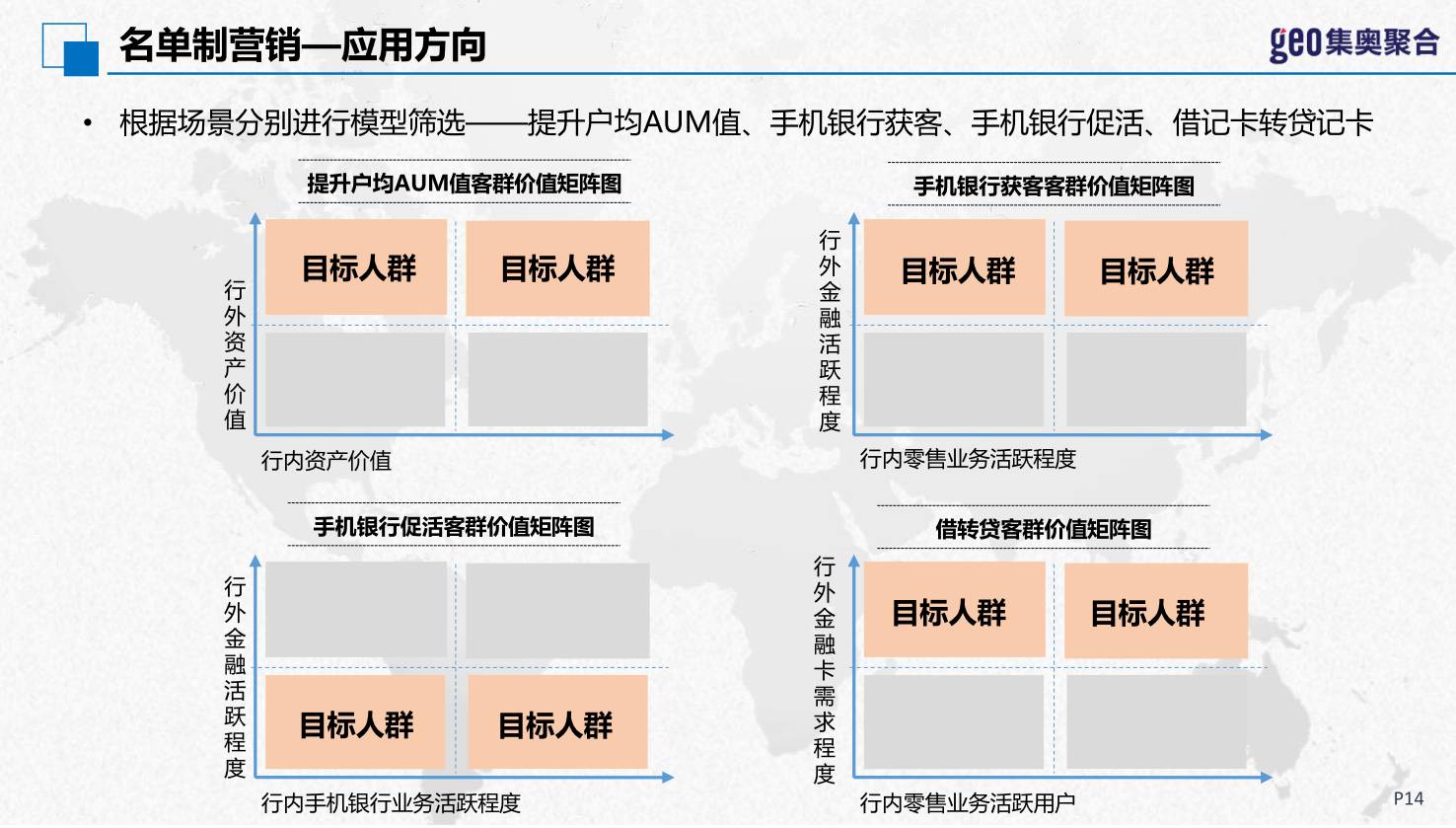 名单制营销—应用方向

geo集奥聚合

• 根据场景分别进行模型筛选——提升户均AUM值、手机银行获客、手机银行促活、借记卡转贷记卡

提升户均AUM值客群价值矩阵图

行外资产价值

目标人群
目标人群

行内资产价值

手机银行获客客群价值矩阵图

行外金融活跃程度

目标人群
目标人群

行内零售业务活跃程度

手机银行促活客群价值矩阵图

行外金融活跃程度

目标人群
目标人群

行内手机银行业务活跃程度

借转贷客群价值矩阵图

行外金融卡需求程度

目标人群
目标人群

行内零售业务活跃用户

P14